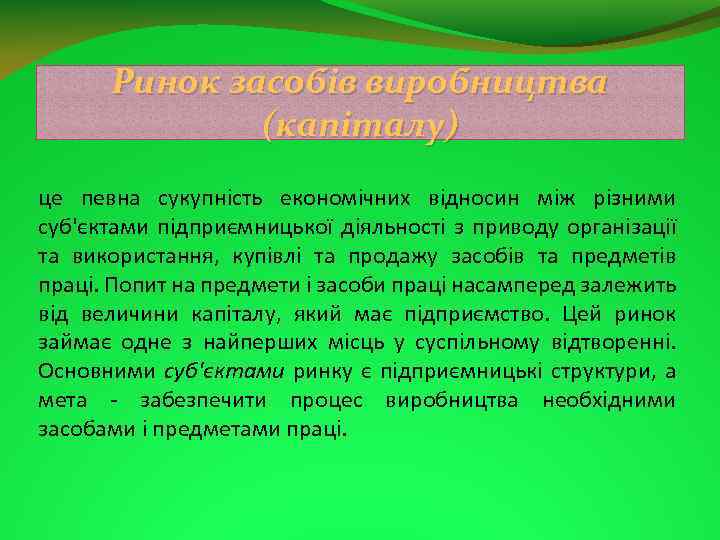 Ринок засобів виробництва (капіталу)

це певна сукупність економічних відносин між різними суб'єктами підприємницької діяльності з приводу організації та використання, купівлі та продажу засобів та предметів праці. Попит на предмети і засоби праці насамперед залежить від величини капіталу, який має підприємство. Цей ринок займає одне з найперших місць у суспільному відтворенні. Основними суб'єктами ринку є підприємницькі структури, а мета - забезпечити процес виробництва необхідними засобами і предметами праці.